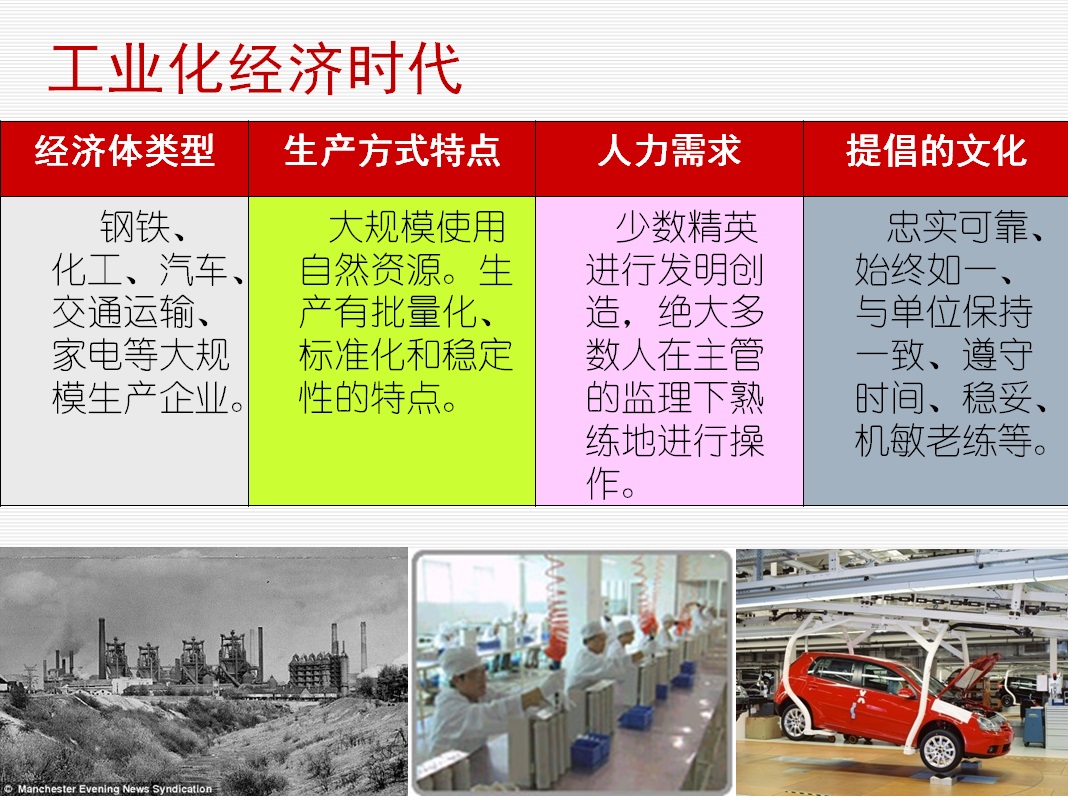 工业化经济时代

| 经济体类型 | 生产方式特点 | 人力需求 | 提倡的文化 |
|---|---|---|---|
| 钢铁、化工、汽车、交通运输、家电等大规模生产企业。 | 大规模使用自然资源。生产有批量化、标准化和稳定性的特点。 | 少数精英进行发明创造，绝大多数人在主管的监理下熟练地进行操作。 | 忠实可靠、始终如一、与单位保持一致、遵守时间、稳妥、机敏老练等。 |

© Manchester Evening News Syndication